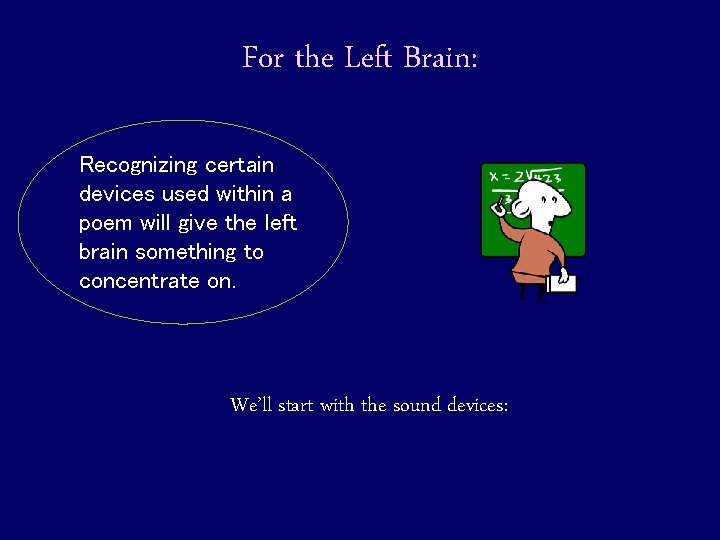 For the Left Brain:

Recognizing certain devices used within a poem will give the left brain something to concentrate on.

$x = 2\sqrt{423}$
3

We'll start with the sound devices: